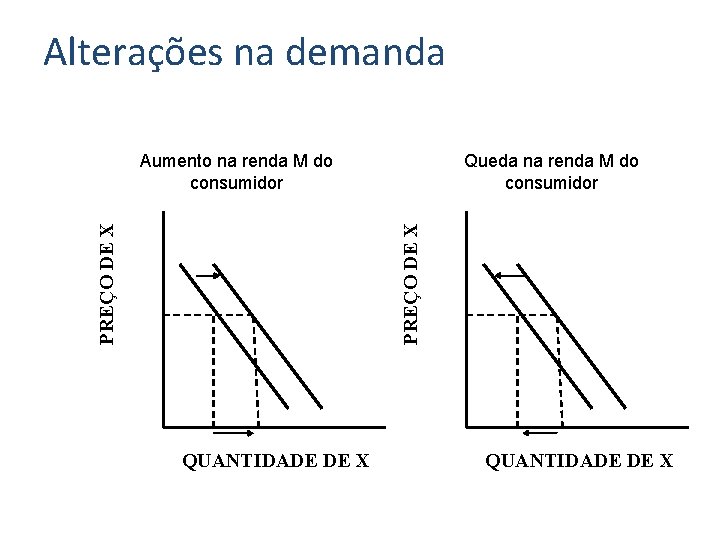 Alterações na demanda

Aumento na renda M do consumidor

PREÇO DE X

QUANTIDADE DE X

Queda na renda M do consumidor

PREÇO DE X

QUANTIDADE DE X